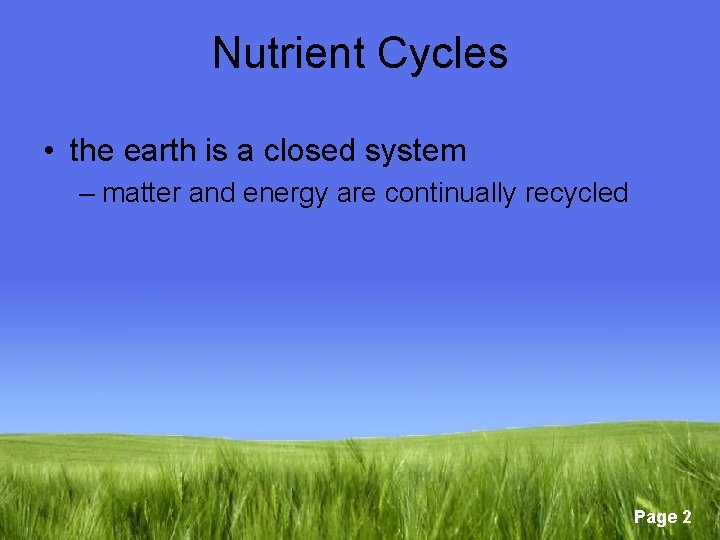 Nutrient Cycles

• the earth is a closed system
– matter and energy are continually recycled

Page 2